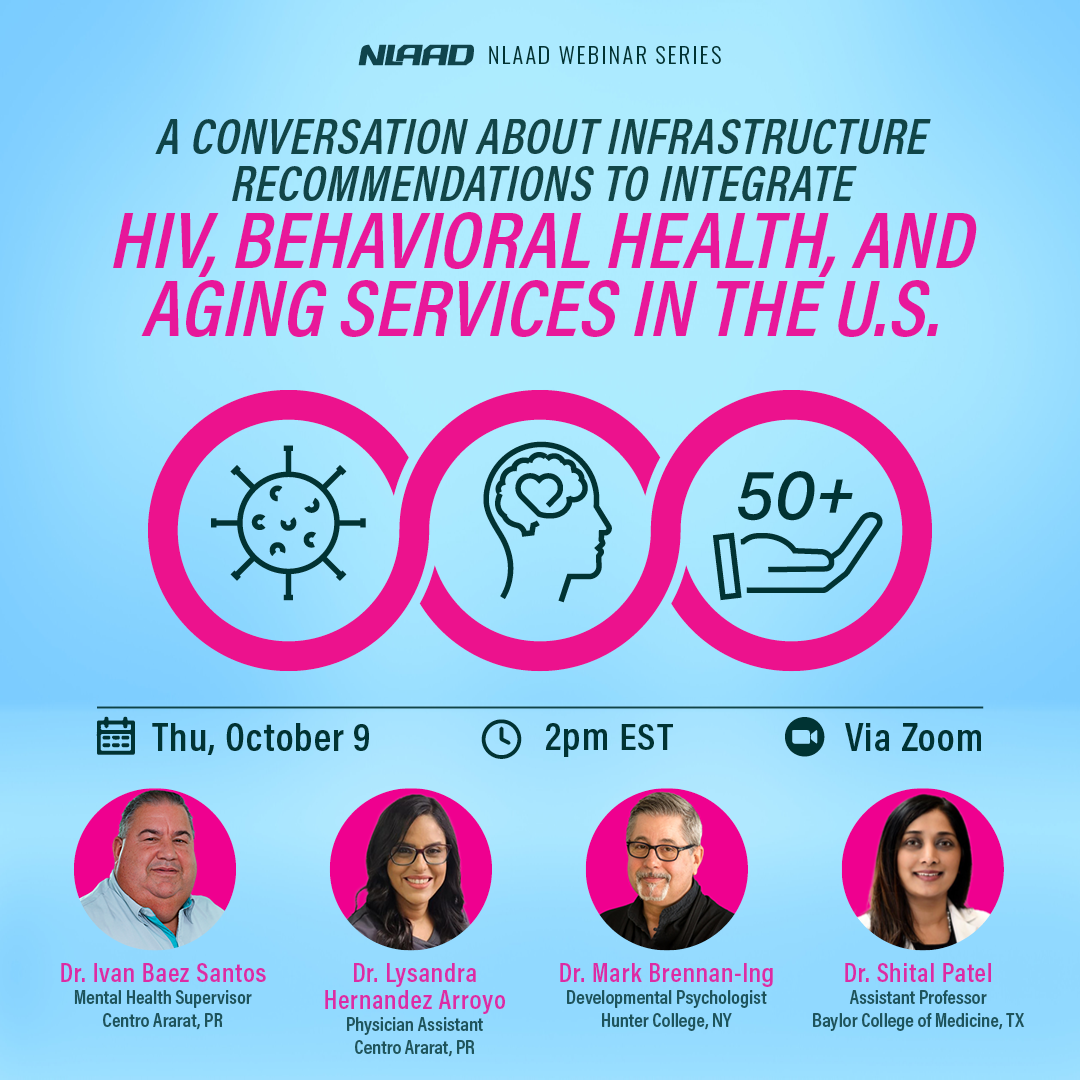 NLAAD NLAAD WEBINAR SERIES

A CONVERSATION ABOUT INFRASTRUCTURE RECOMMENDATIONS TO INTEGRATE HIV, BEHAVIORAL HEALTH, AND AGING SERVICES IN THE U.S.

50+

Thu, October 9

2pm EST

Via Zoom

Dr. Ivan Baez Santos
Mental Health Supervisor
Centro Ararat, PR

Dr. Lysandra Hernandez Arroyo
Physician Assistant
Centro Ararat, PR

Dr. Mark Brennan-Ing
Developmental Psychologist
Hunter College, NY

Dr. Shital Patel
Assistant Professor
Baylor College of Medicine, TX